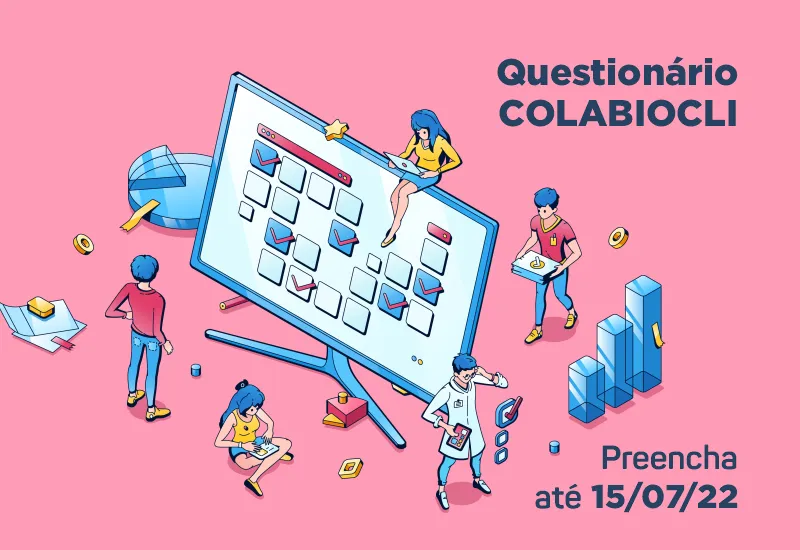 Questionário
COLABIOCLI

Preencha
até 15/07/22